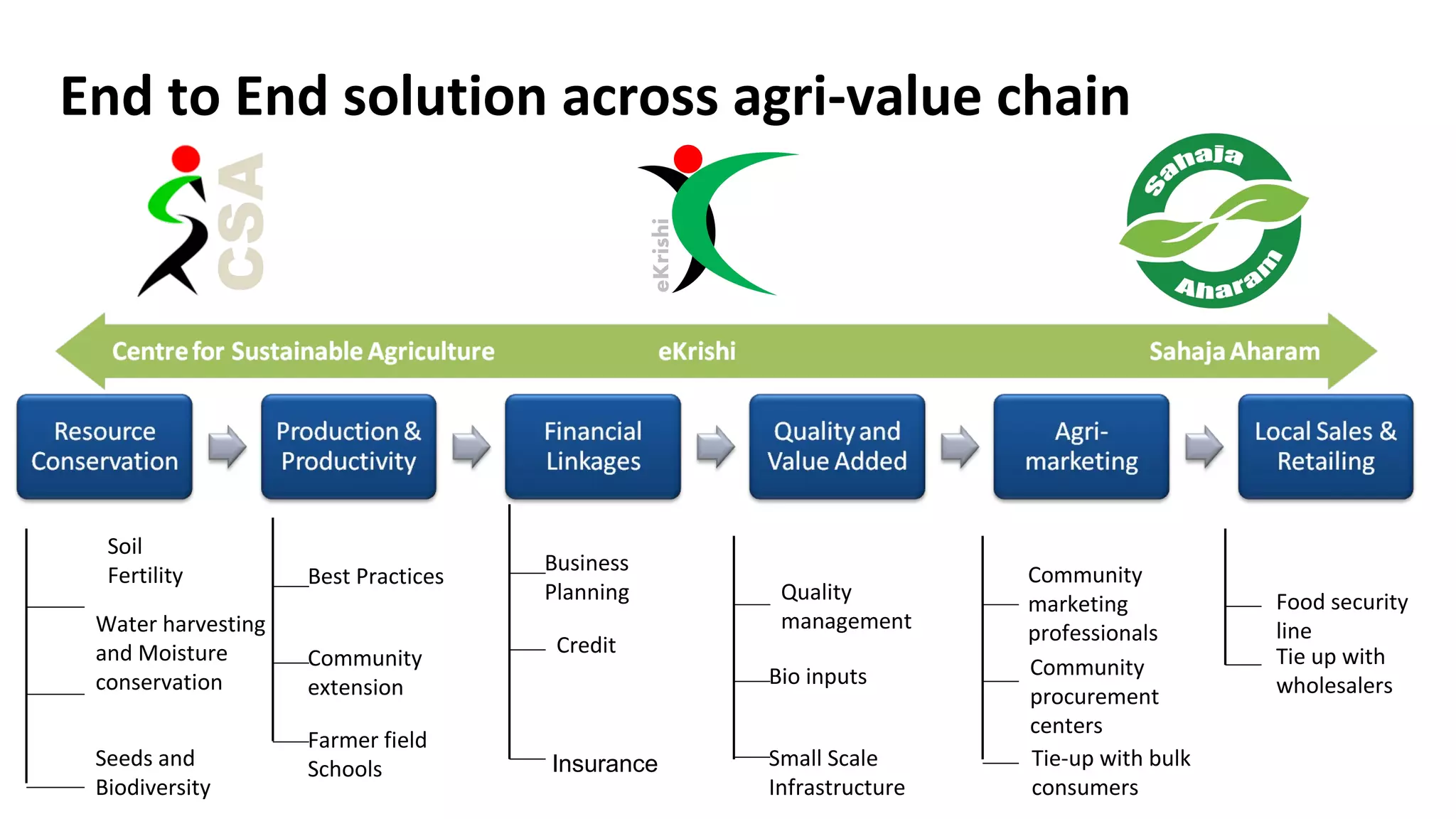 End to End solution across agri-value chain

CSA

eKrishi

Sahaja Aharam

Centre for Sustainable Agriculture

eKrishi

Sahaja Aharam

Resource Conservation

Production & Productivity

Financial Linkages

Quality and Value Added

Agri-marketing

Local Sales & Retailing

Soil Fertility

Water harvesting and Moisture conservation

Seeds and Biodiversity

Best Practices

Community extension

Farmer field Schools

Business Planning

Credit

Insurance

Quality management

Bio inputs

Small Scale Infrastructure

Community marketing professionals

Community procurement centers

Tie-up with bulk consumers

Food security line

Tie up with wholesalers